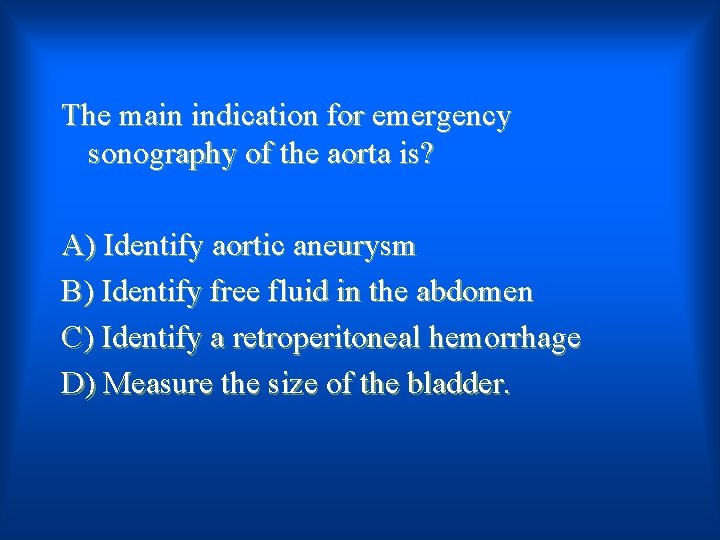 The main indication for emergency sonography of the aorta is?

A) Identify aortic aneurysm

B) Identify free fluid in the abdomen

C) Identify a retroperitoneal hemorrhage

D) Measure the size of the bladder.